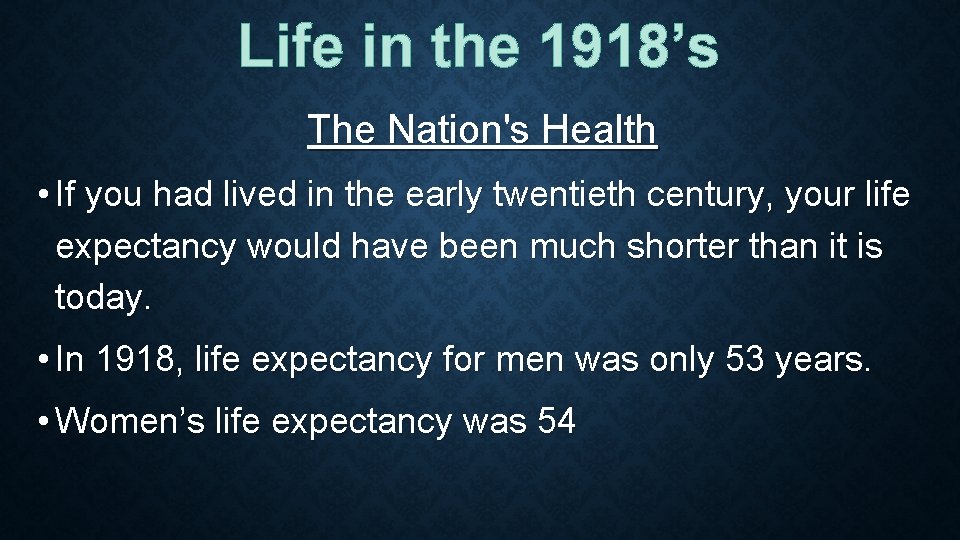 Life in the 1918’s

The Nation's Health

• If you had lived in the early twentieth century, your life expectancy would have been much shorter than it is today.

• In 1918, life expectancy for men was only 53 years.

• Women’s life expectancy was 54